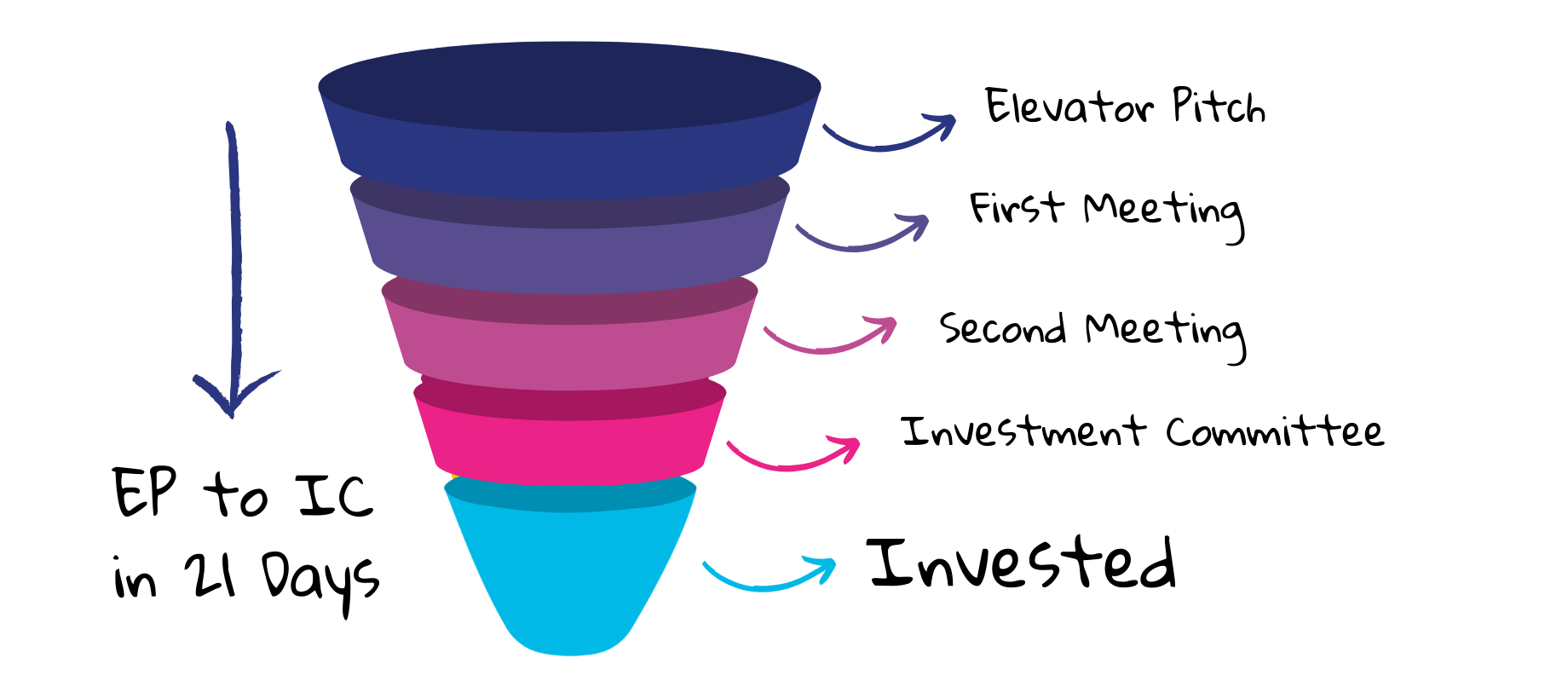 EP to IC in 21 Days

Elevator Pitch

First Meeting

Second Meeting

Investment Committee

Invested